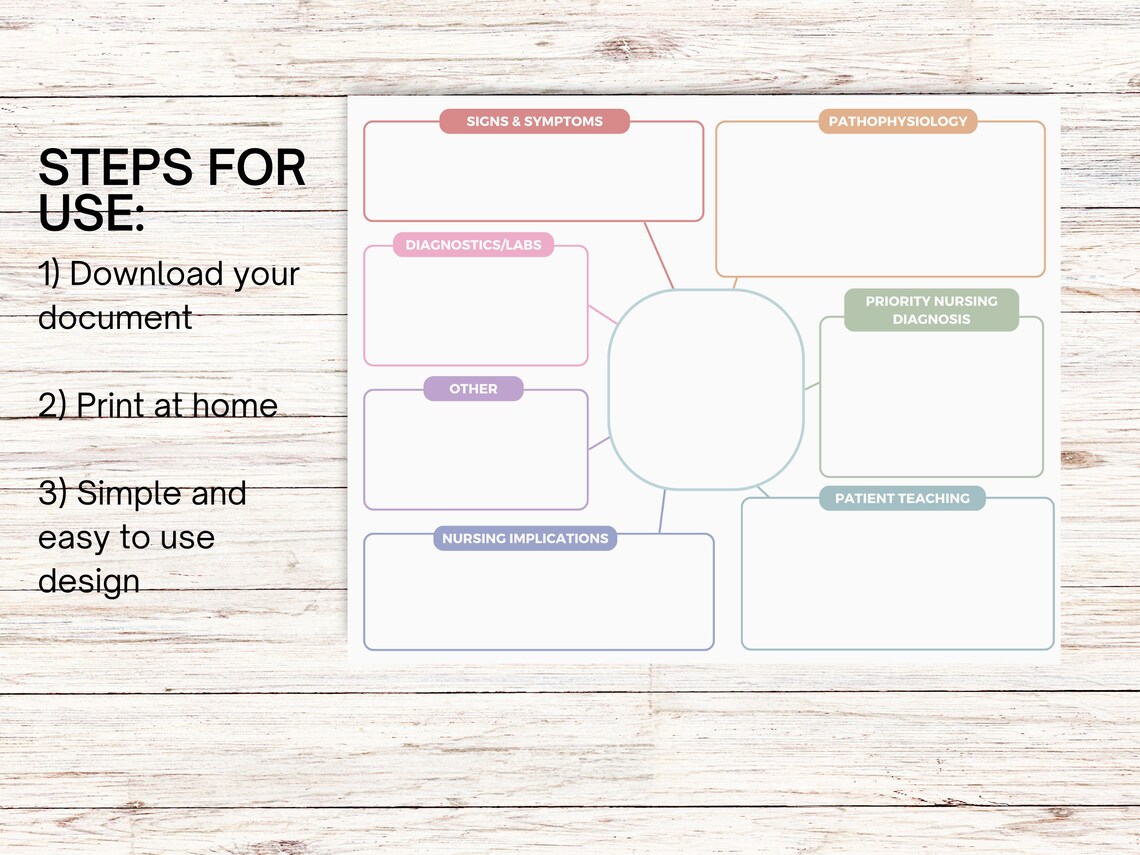 STEPS FOR USE:

1) Download your document

2) Print at home

3) Simple and easy to use design

SIGNS & SYMPTOMS

PATHOPHYSIOLOGY

DIAGNOSTICS/LABS

PRIORITY NURSING DIAGNOSIS

OTHER

PATIENT TEACHING

NURSING IMPLICATIONS